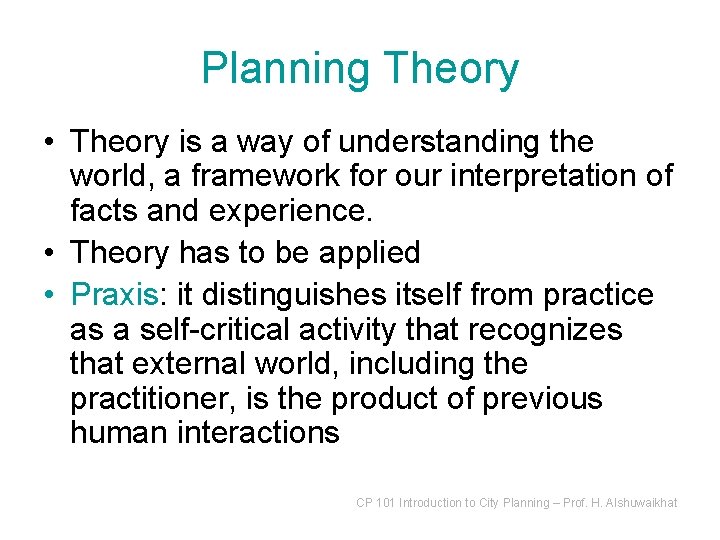 Planning Theory

• Theory is a way of understanding the world, a framework for our interpretation of facts and experience.
• Theory has to be applied
• Praxis: it distinguishes itself from practice as a self-critical activity that recognizes that external world, including the practitioner, is the product of previous human interactions

CP 101 Introduction to City Planning – Prof. H. Alshuwaikhat